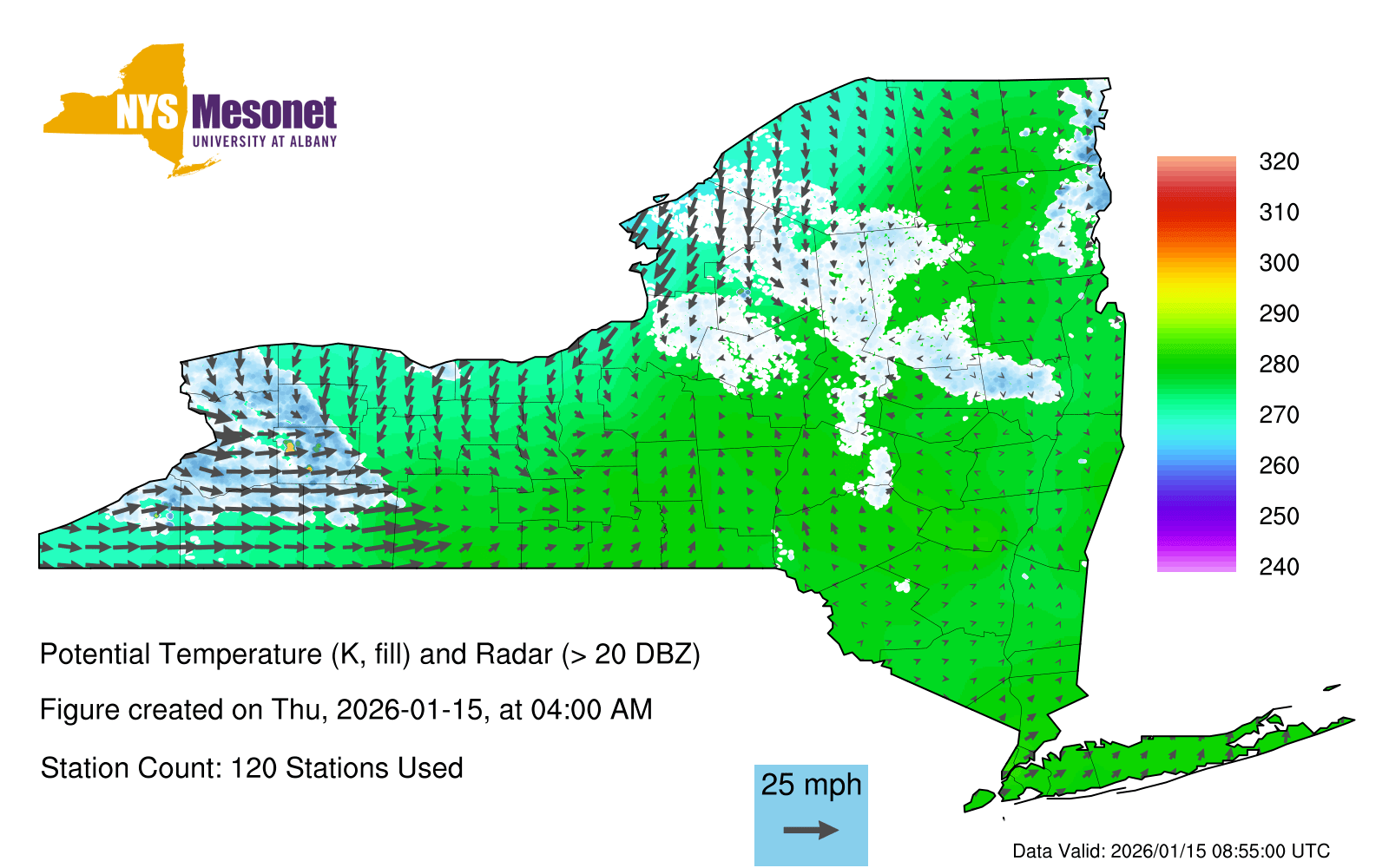 NYS Mesonet
UNIVERSITY AT ALBANY

320
310
300
290
280
270
260
250
240

Potential Temperature (K, fill) and Radar (> 20 DBZ)

Figure created on Thu, 2026-01-15, at 04:00 AM

Station Count: 120 Stations Used

25 mph

Data Valid: 2026/01/15 08:55:00 UTC